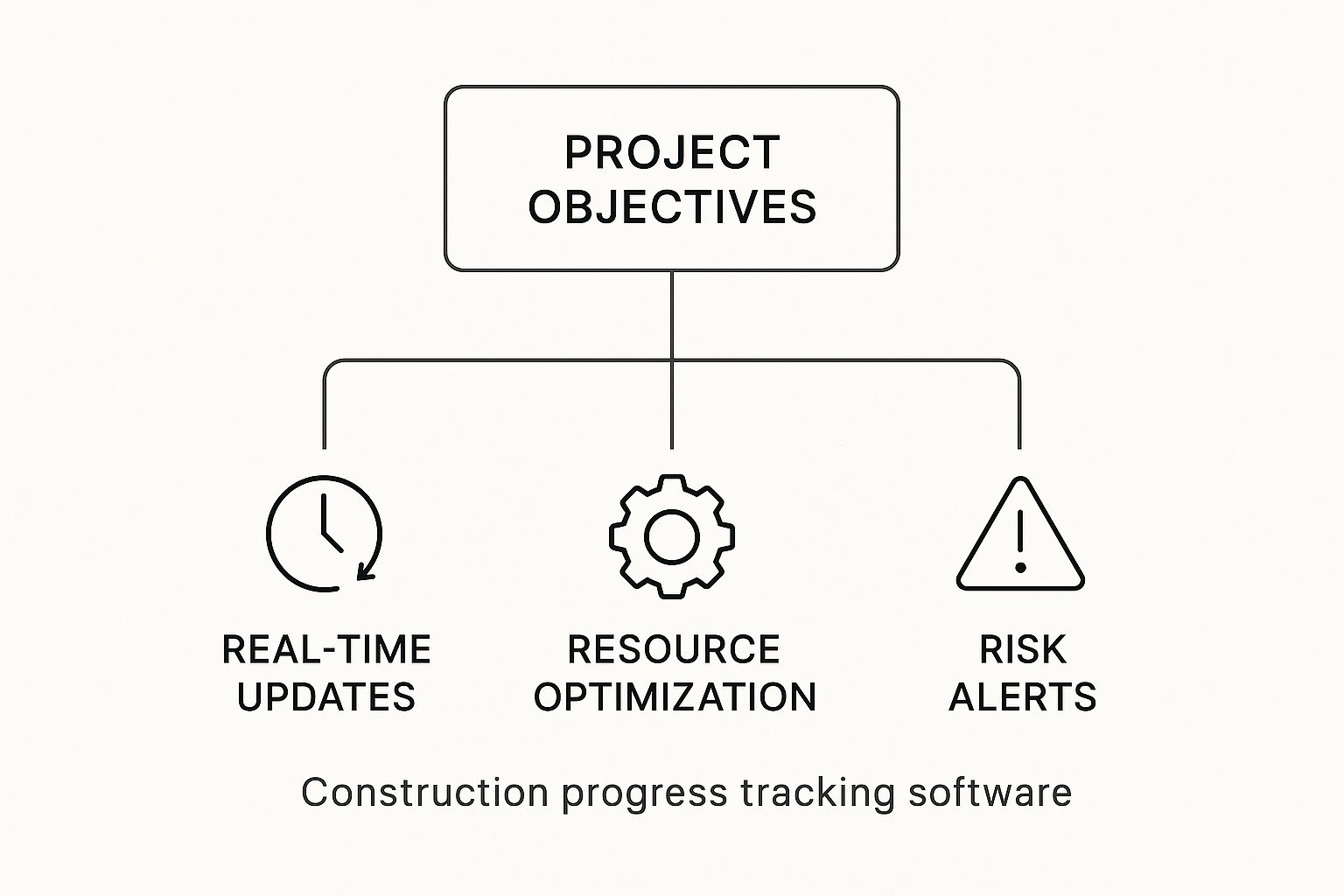 PROJECT OBJECTIVES

REAL-TIME UPDATES

RESOURCE OPTIMIZATION

RISK ALERTS

Construction progress tracking software